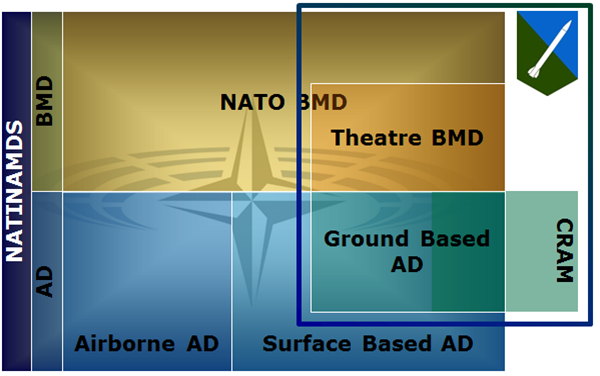 NATINAMDS

BMD

AD

NATO BMD

Theatre BMD

Ground Based AD

CRAM

Airborne AD

Surface Based AD